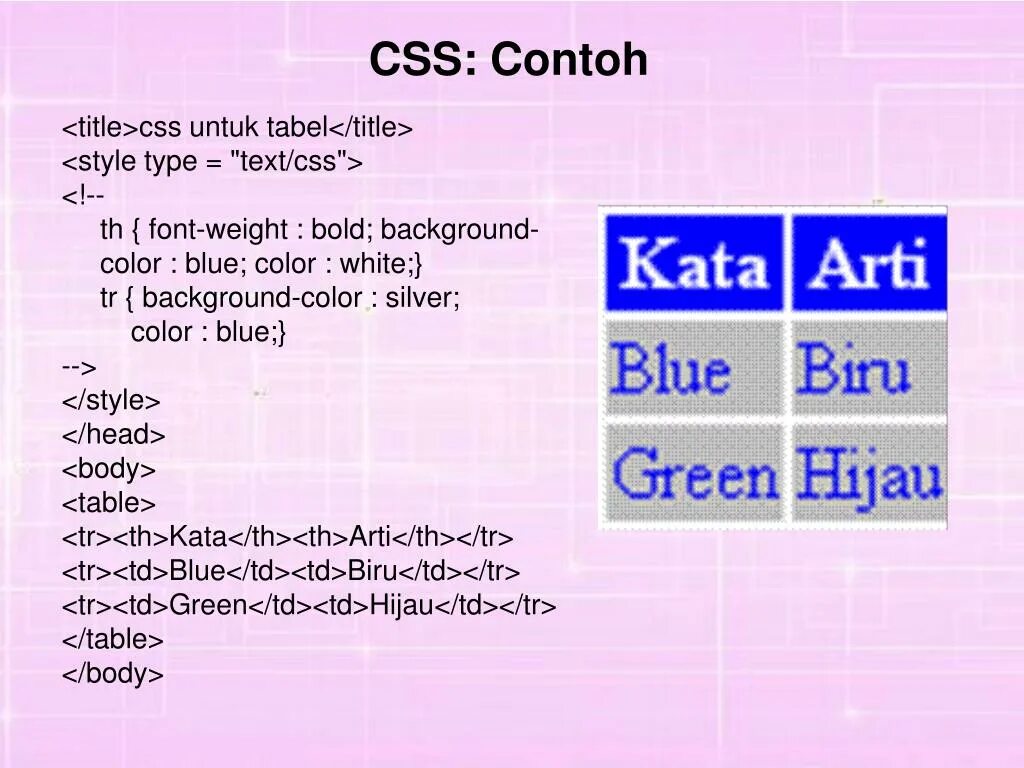 CSS: Contoh

<title>css untuk tabel</title>
<style type = "text/css">
<!--
th { font-weight : bold; background-color : blue; color : white;}
tr { background-color : silver;
color : blue;}
-->
</style>
</head>
<body>
<table>
<tr><th>Kata</th><th>Arti</th></tr>
<tr><td>Blue</td><td>Biru</td></tr>
<tr><td>Green</td><td>Hijau</td></tr>
</table>
</body>

| Kata | Arti |
|---|---|
| Blue | Biru |
| Green | Hijau |